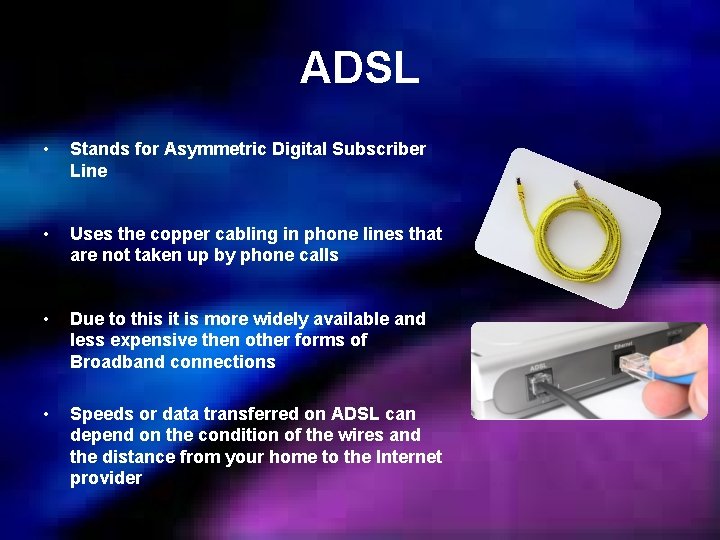 ADSL

• Stands for Asymmetric Digital Subscriber Line

• Uses the copper cabling in phone lines that are not taken up by phone calls

• Due to this it is more widely available and less expensive then other forms of Broadband connections

• Speeds or data transferred on ADSL can depend on the condition of the wires and the distance from your home to the Internet provider

ADSL

Ethernet